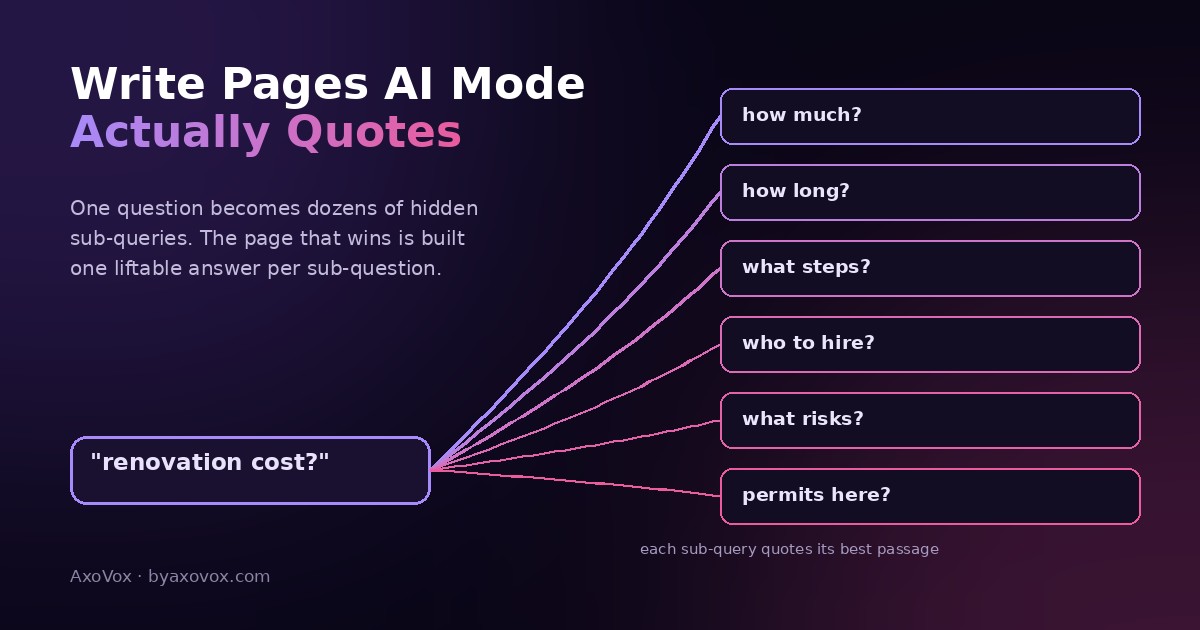 Write Pages AI Mode
Actually Quotes

One question becomes dozens of hidden sub-queries. The page that wins is built one liftable answer per sub-question.

"renovation cost?"

how much?

how long?

what steps?

who to hire?

what risks?

permits here?

each sub-query quotes its best passage

AxoVox · byaxovox.com